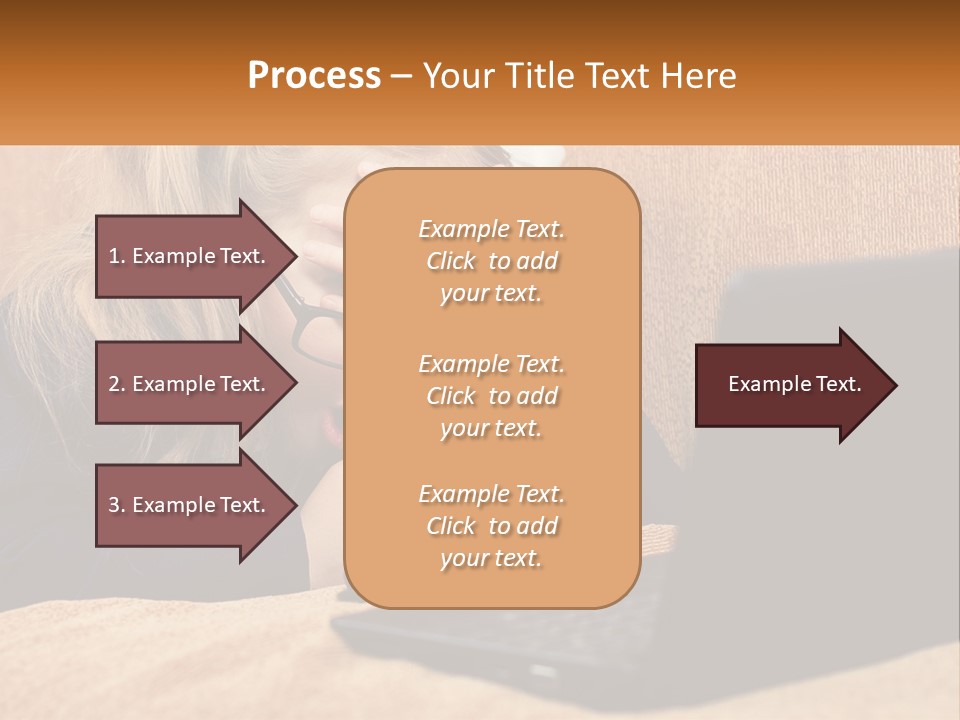 Process – Your Title Text Here

1. Example Text.

2. Example Text.

3. Example Text.

Example Text. Click to add your text.

Example Text. Click to add your text.

Example Text. Click to add your text.

Example Text.